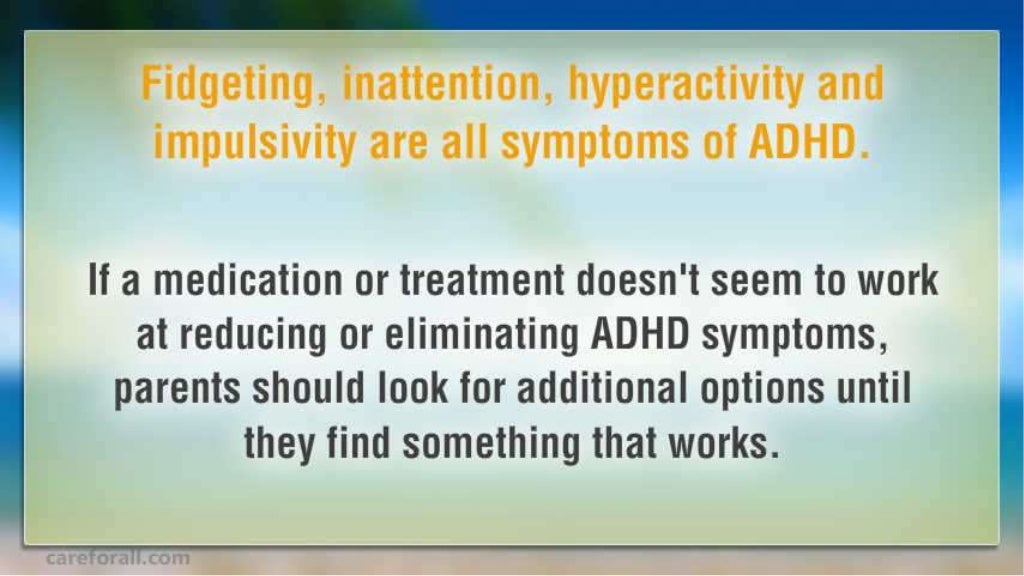 Fidgeting, inattention, hyperactivity and impulsivity are all symptoms of ADHD.

If a medication or treatment doesn't seem to work at reducing or eliminating ADHD symptoms, parents should look for additional options until they find something that works.

careforall.com